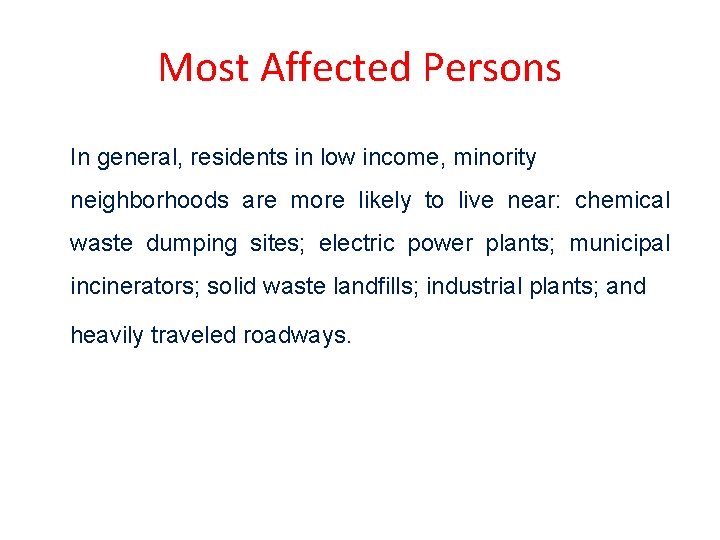 Most Affected Persons

In general, residents in low income, minority neighborhoods are more likely to live near: chemical waste dumping sites; electric power plants; municipal incinerators; solid waste landfills; industrial plants; and heavily traveled roadways.